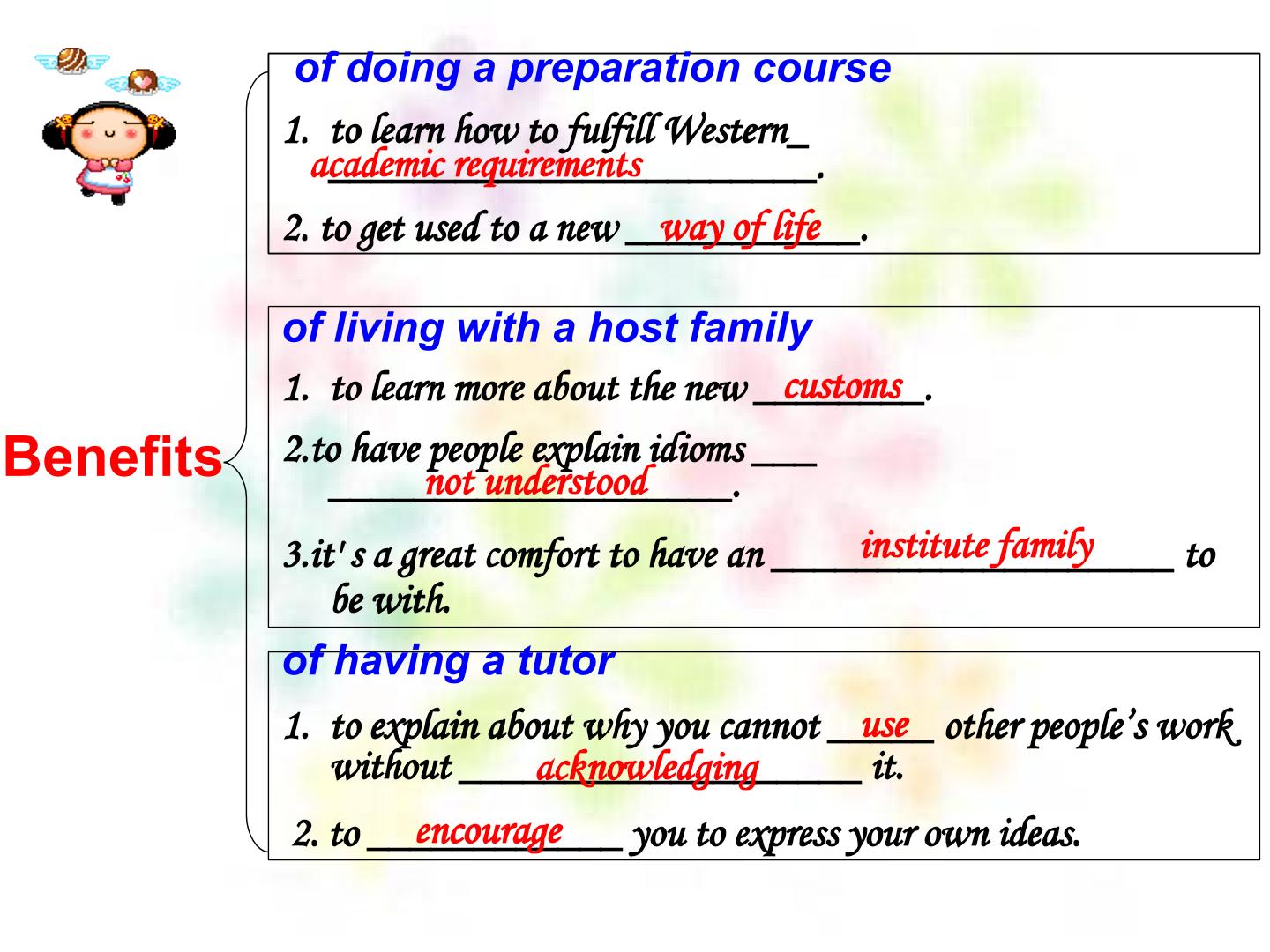 Benefits

of doing a preparation course

1. to learn how to fulfill Western academic requirements.

2. to get used to a new way of life.

of living with a host family

1. to learn more about the new customs.

2.to have people explain idioms not understood.

3.it' s a great comfort to have an institute family to be with.

of having a tutor

1. to explain about why you cannot use other people's work without acknowledging it.

2. to encourage you to express your own ideas.